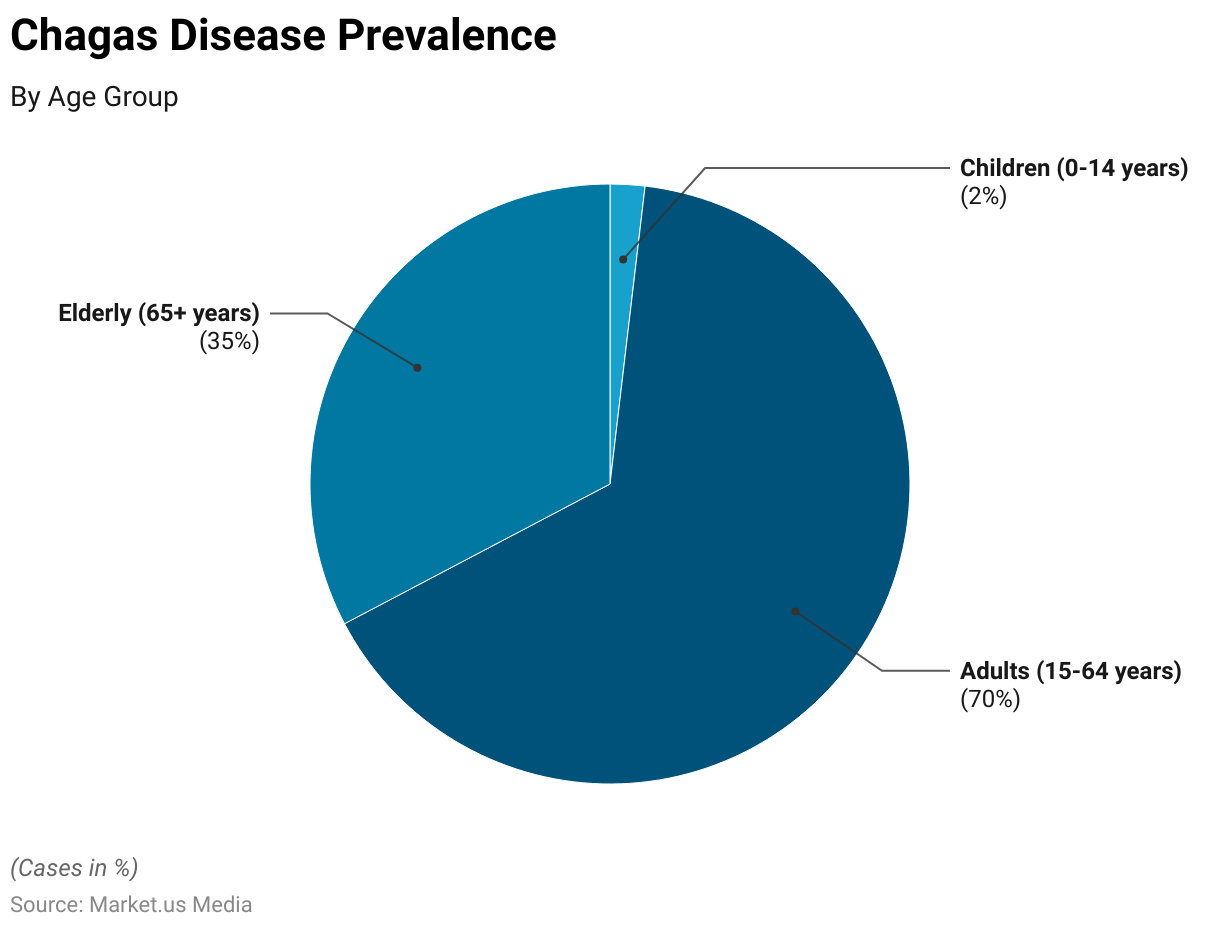 Chagas Disease Prevalence

By Age Group

Children (0-14 years)
(2%)

Elderly (65+ years)
(35%)

Adults (15-64 years)
(70%)

(Cases in %)

Source: Market.us Media